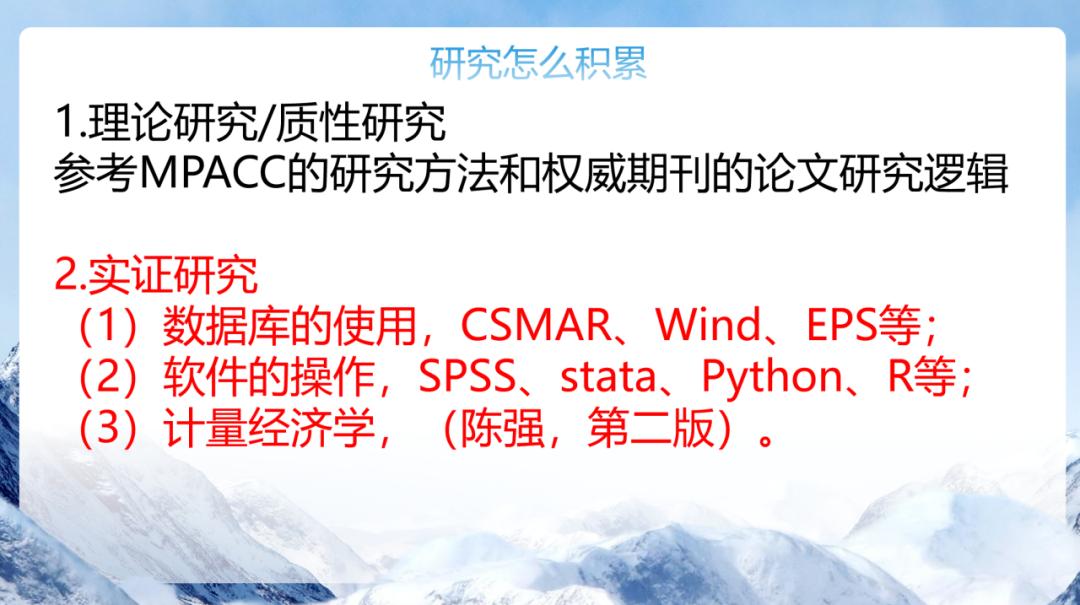 研究怎么积累

1.理论研究/质性研究
参考MPACC的研究方法和权威期刊的论文研究逻辑

2.实证研究
（1）数据库的使用，CSMAR、Wind、EPS等；
（2）软件的操作，SPSS、stata、Python、R等；
（3）计量经济学，（陈强，第二版）。